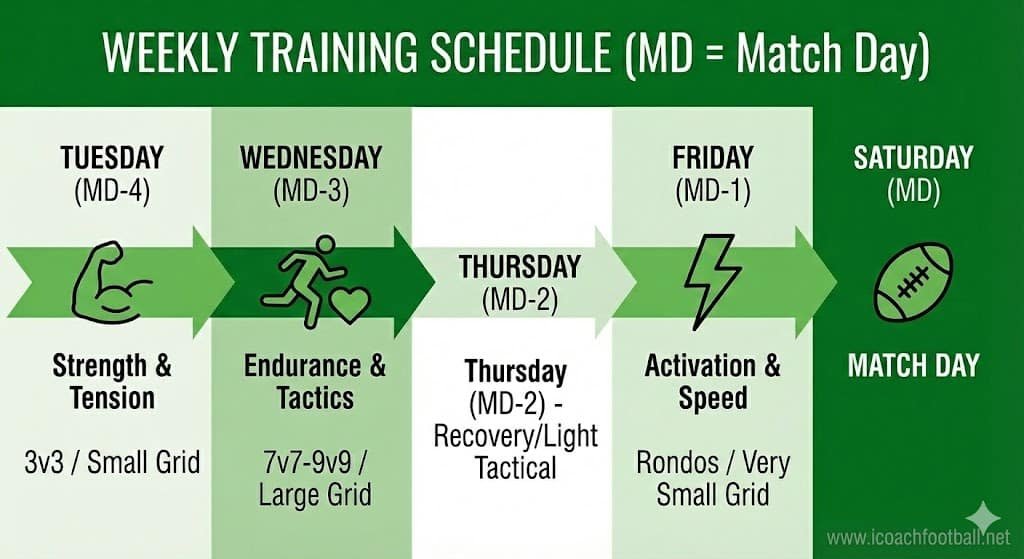 WEEKLY TRAINING SCHEDULE (MD = Match Day)

TUESDAY
(MD-4)

Strength & Tension

3v3 / Small Grid

WEDNESDAY
(MD-3)

Endurance & Tactics

7v7-9v9 / Large Grid

THURSDAY
(MD-2)

Thursday (MD-2) - Recovery/Light Tactical

FRIDAY
(MD-1)

Activation & Speed

Rondos / Very Small Grid

SATURDAY
(MD)

MATCH DAY

www.icoachfootball.net